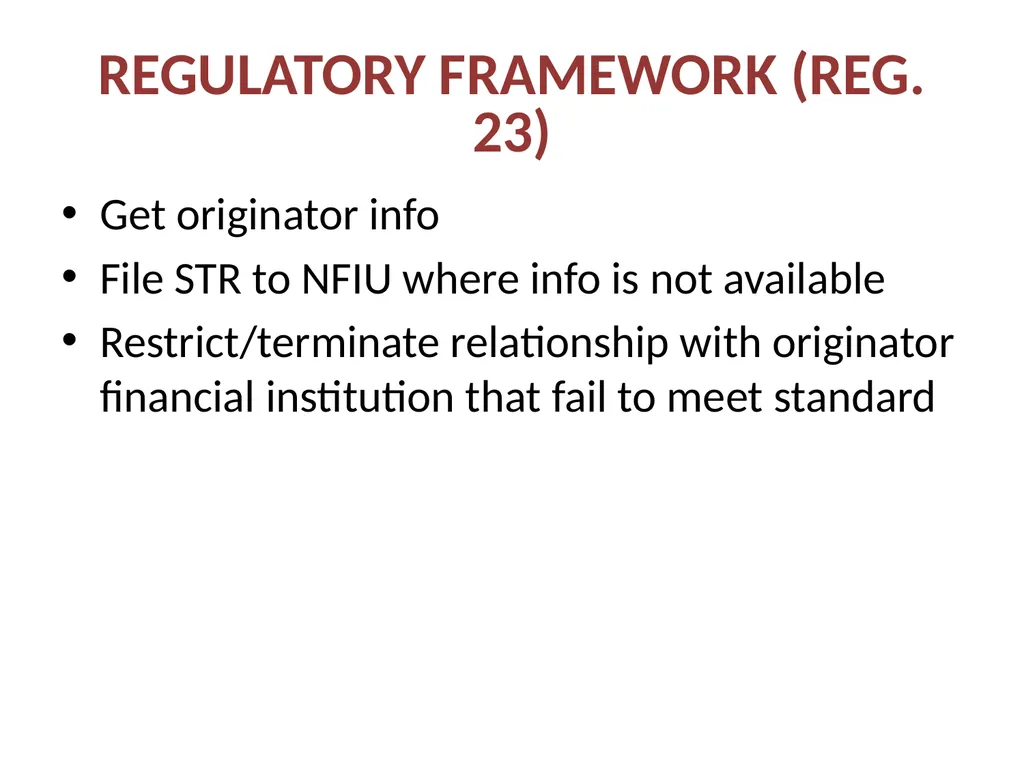 REGULATORY FRAMEWORK (REG. 23)

• Get originator info
• File STR to NFIU where info is not available
• Restrict/terminate relationship with originator financial institution that fail to meet standard